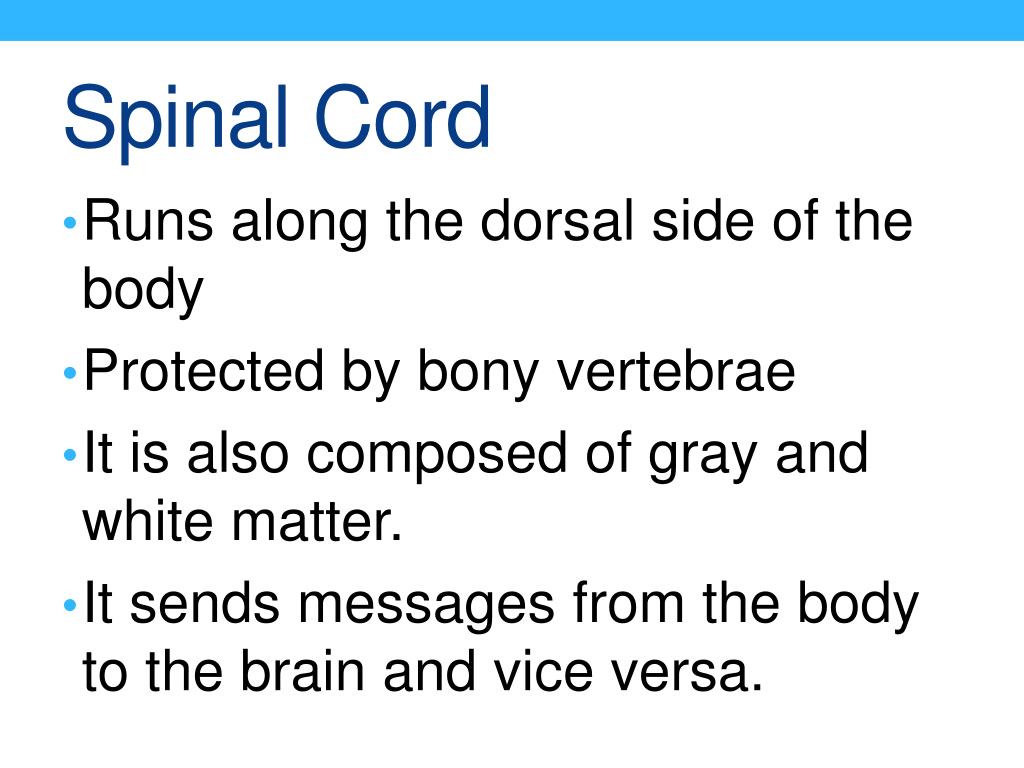 Spinal Cord

• Runs along the dorsal side of the body

• Protected by bony vertebrae

• It is also composed of gray and white matter.

• It sends messages from the body to the brain and vice versa.